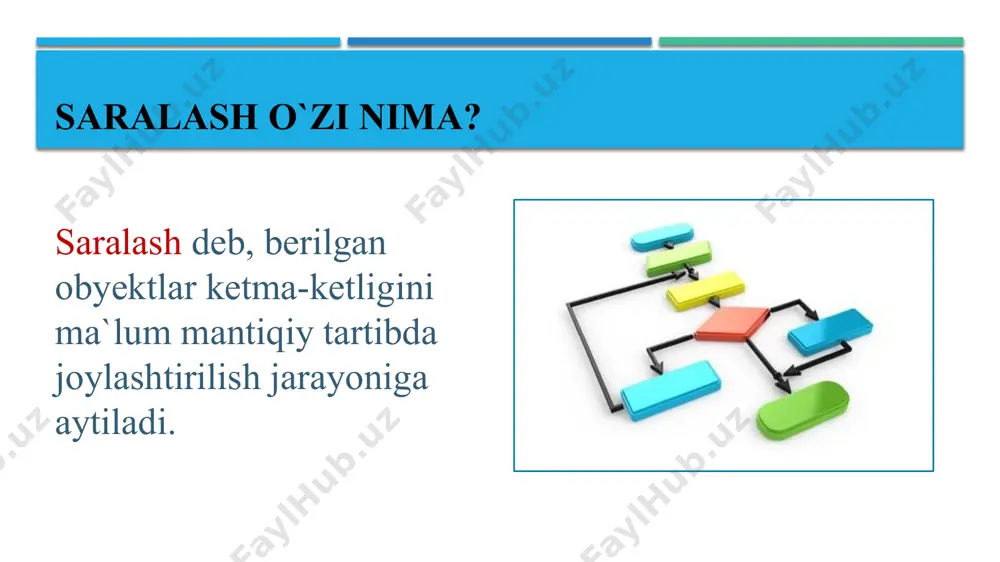 SARALASH O`ZI NIMA?

Saralash deb, berilgan obyektlar ketma-ketligini ma`lum mantiqiy tartibda joylashtirilish jarayoniga aytiladi.

FaylHub.uz